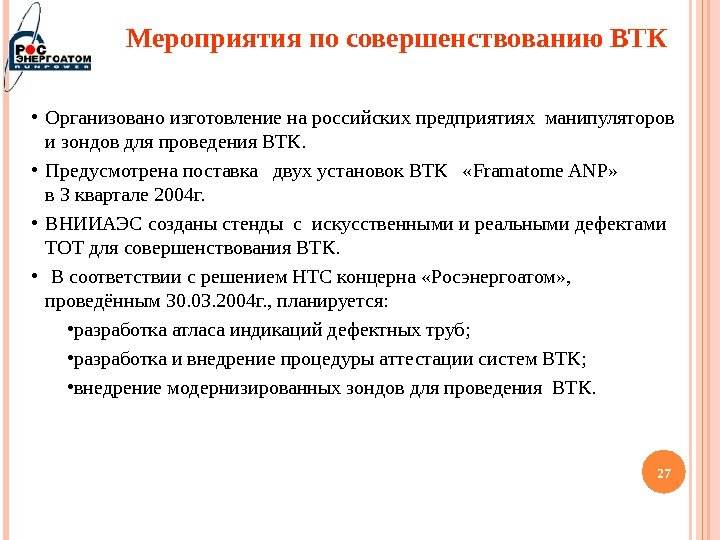 РОС ЭНЕРГОАТОМ RUNPOWER

Мероприятия по совершенствованию ВТК

• Организовано изготовление на российских предприятиях манипуляторов и зондов для проведения ВТК.

• Предусмотрена поставка двух установок ВТК «Framatome ANP» в 3 квартале 2004г.

• ВНИИАЭС созданы стенды с искусственными и реальными дефектами ТОТ для совершенствования ВТК.

• В соответствии с решением НТС концерна «Росэнергоатом», проведённым 30.03.2004г., планируется:

•разработка атласа индикаций дефектных труб;

•разработка и внедрение процедуры аттестации систем ВТК;

•внедрение модернизированных зондов для проведения ВТК.

27